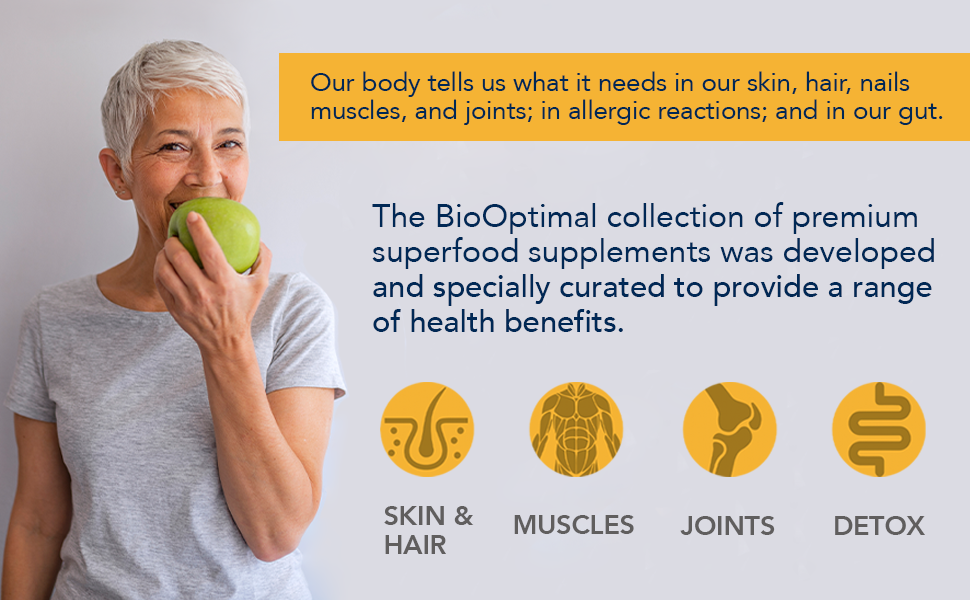 Our body tells us what it needs in our skin, hair, nails muscles, and joints; in allergic reactions; and in our gut.

The BioOptimal collection of premium superfood supplements was developed and specially curated to provide a range of health benefits.

SKIN & HAIR

MUSCLES

JOINTS

DETOX